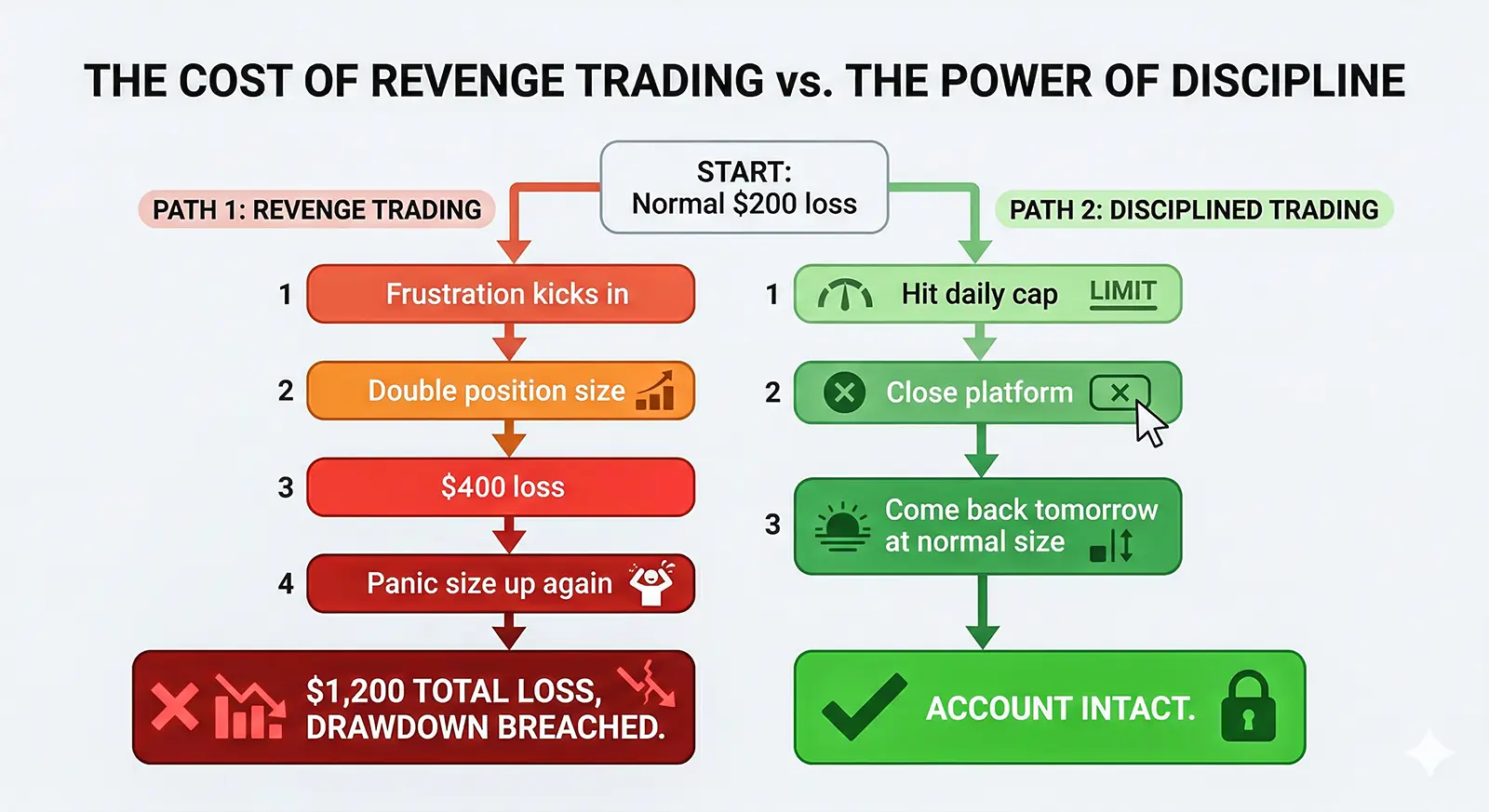 THE COST OF REVENGE TRADING vs. THE POWER OF DISCIPLINE

START:
Normal \$200 loss

PATH 1: REVENGE TRADING

1 Frustration kicks in

2 Double position size

3 \$400 loss

4 Panic size up again

\$1,200 TOTAL LOSS, DRAWDOWN BREACHED.

PATH 2: DISCIPLINED TRADING

1 Hit daily cap LIMIT

2 Close platform

3 Come back tomorrow at normal size

ACCOUNT INTACT.